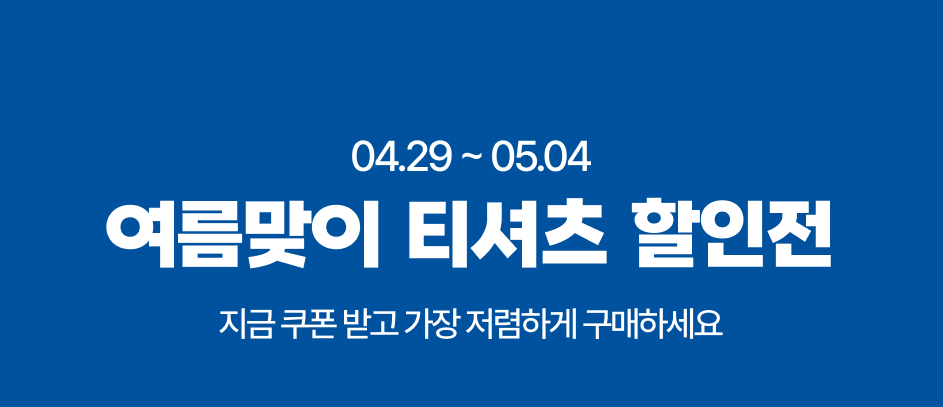 04.29 ~ 05.04
여름맞이 티셔츠 할인전
지금 쿠폰 받고 가장 저렴하게 구매하세요